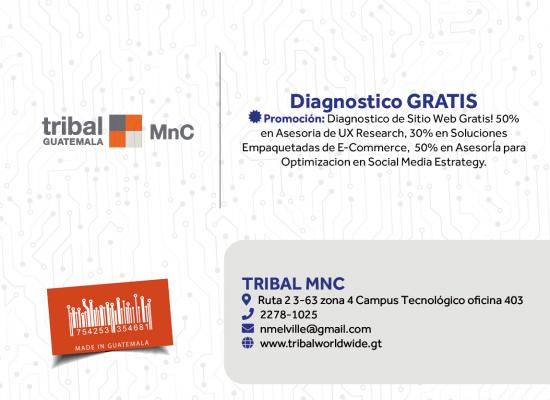 tribal
GUATEMALA
MnC

Diagnostico GRATIS

Promoción: Diagnostico de Sitio Web Gratis! 50% en Asesoria de UX Research, 30% en Soluciones Empaquetadas de E-Commerce, 50% en Asesoría para Optimizacion en Social Media Estrategy.

754253 354681
MADE IN GUATEMALA

TRIBAL MNC
Ruta 2 3-63 zona 4 Campus Tecnológico oficina 403
2278-1025
nmelville@gmail.com
www.tribalworldwide.gt